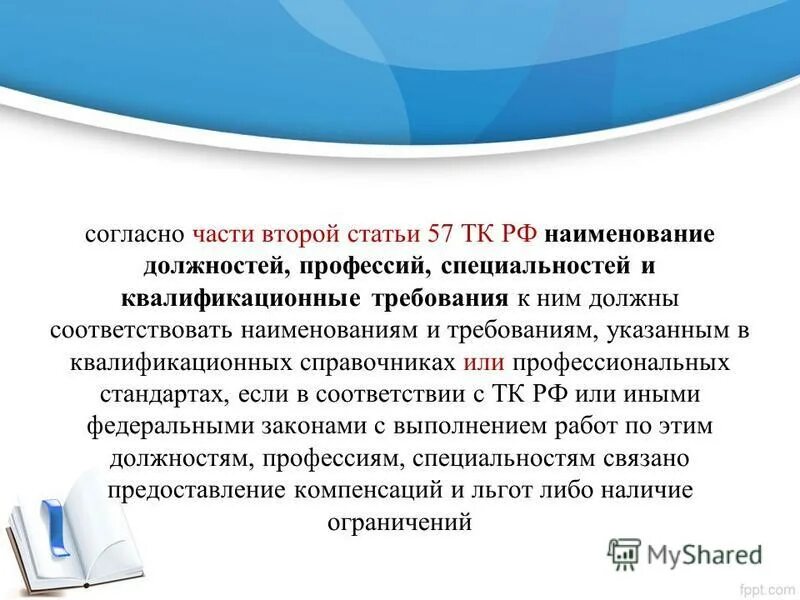 согласно части второй статьи 57 ТК РФ наименование должностей, профессий, специальностей и квалификационные требования к ним должны соответствовать наименованиям и требованиям, указанным в квалификационных справочниках или профессиональных стандартах, если в соответствии с ТК РФ или иными федеральными законами с выполнением работ по этим должностям, профессиям, специальностям связано предоставление компенсаций и льгот либо наличие ограничений

MyShared

fppt.com